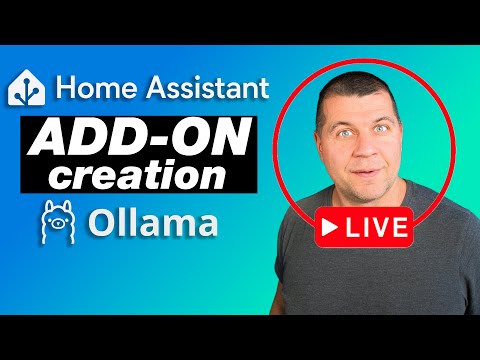 Home Assistant
ADD-ON creation
Ollama
LIVE